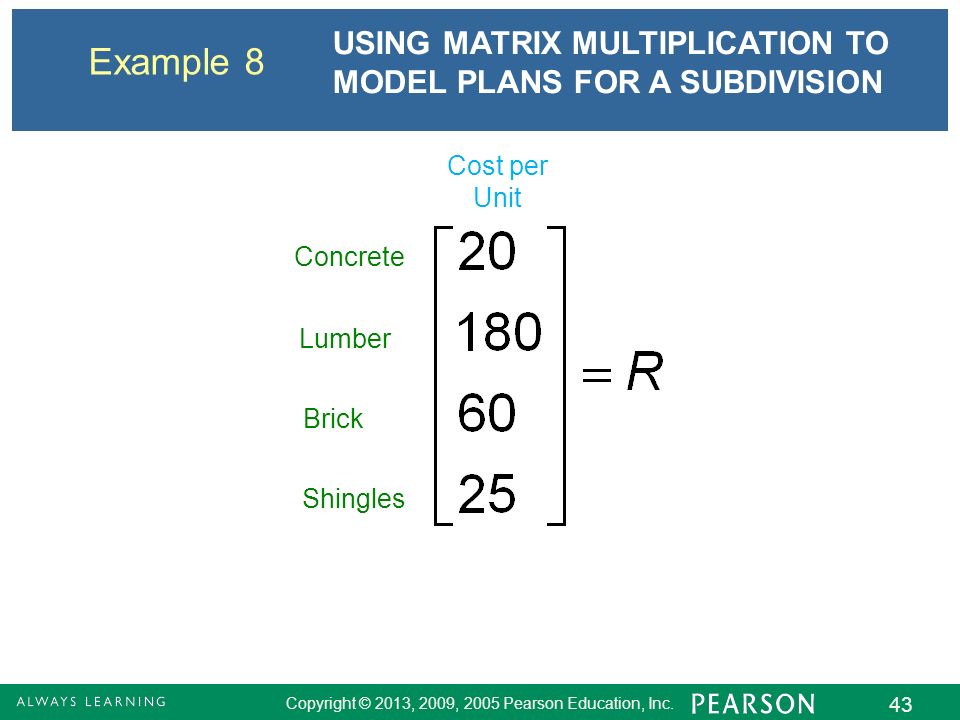 Example 8

USING MATRIX MULTIPLICATION TO MODEL PLANS FOR A SUBDIVISION

Cost per Unit

Concrete
Lumber
Brick
Shingles

$\begin{bmatrix} 20 \\ 180 \\ 60 \\ 25 \end{bmatrix} = R$

ALWAYS LEARNING

Copyright © 2013, 2009, 2005 Pearson Education, Inc.

PEARSON

43